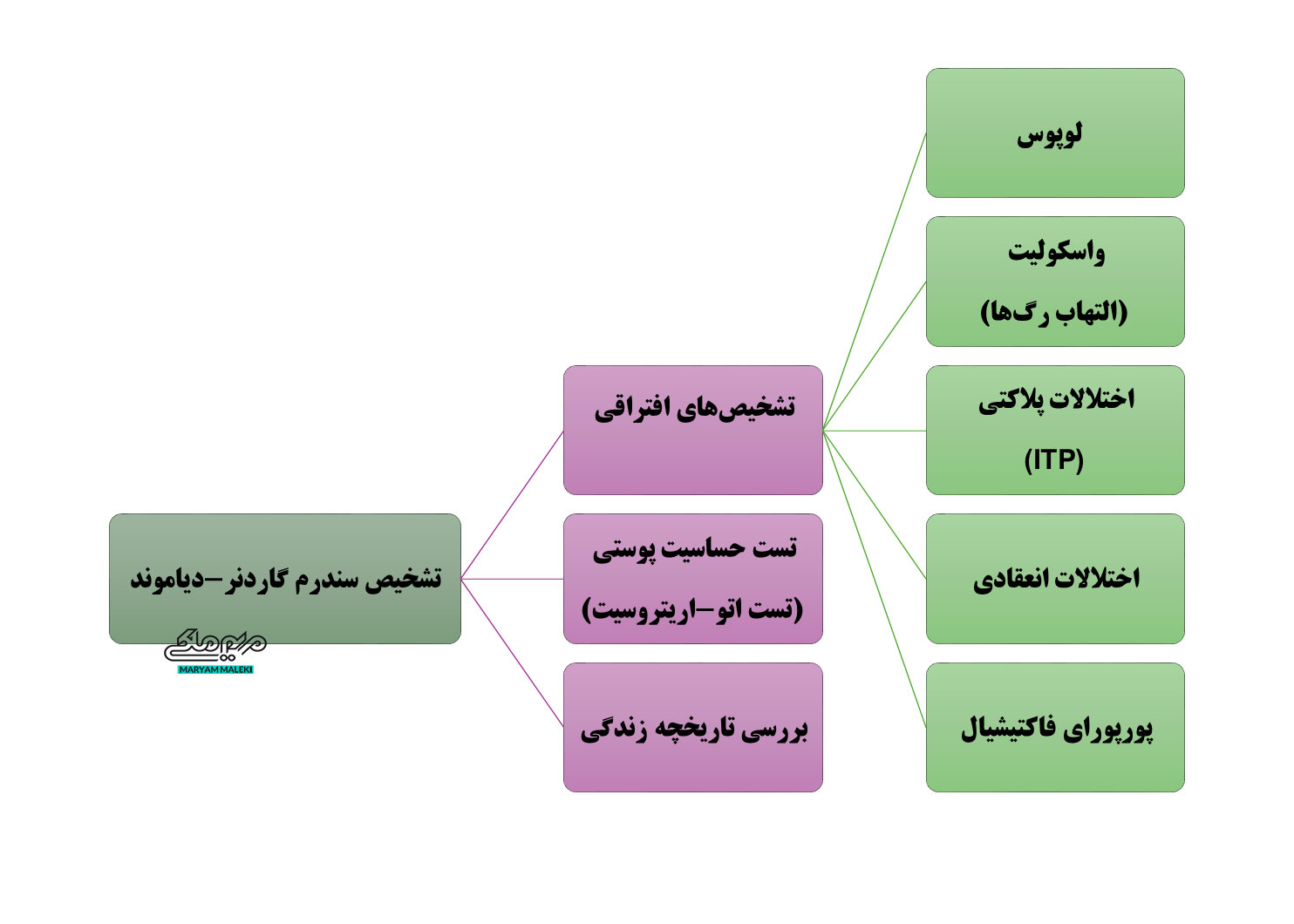 تشخیص سندرم گاردنر–دیاموند

مریم ملکی
MARYAM MALEKI

تشخیص‌های افتراقی

تست حساسیت پوستی
(تست اتو–اریتروسیت)

بررسی تاریخچه زندگی

لوپوس

واسکولیت
(التهاب رگ‌ها)

اختلالات پلاکتی
(ITP)

اختلالات انعقادی

پورپورای فاکتیشیال